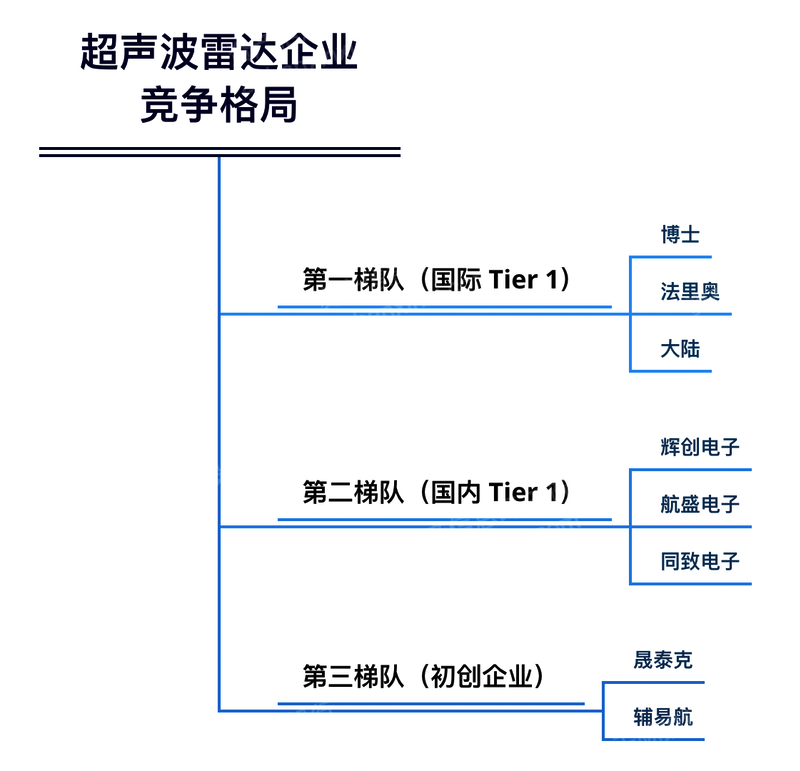 超声波雷达企业竞争格局

第一梯队（国际 Tier 1）

博士

法里奥

大陆

第二梯队（国内 Tier 1）

辉创电子

航盛电子

同致电子

第三梯队（初创企业）

晟泰克

辅易航